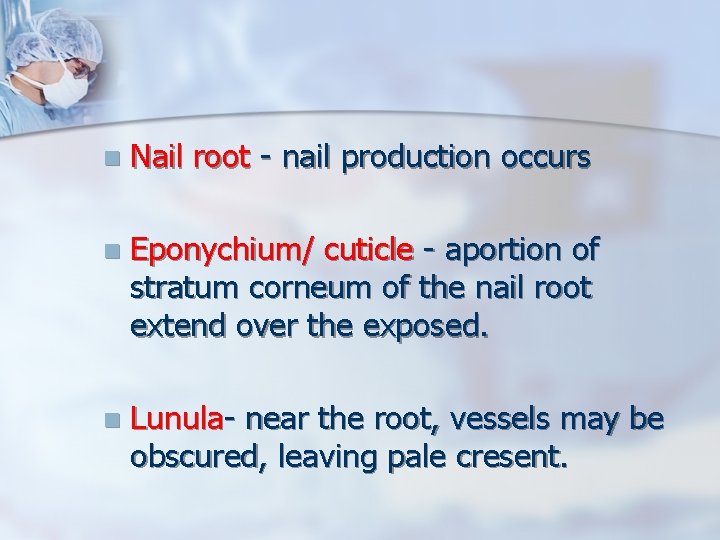 Nail root - nail production occurs

Eponychium/ cuticle - aportion of stratum corneum of the nail root extend over the exposed.

Lunula- near the root, vessels may be obscured, leaving pale cresent.